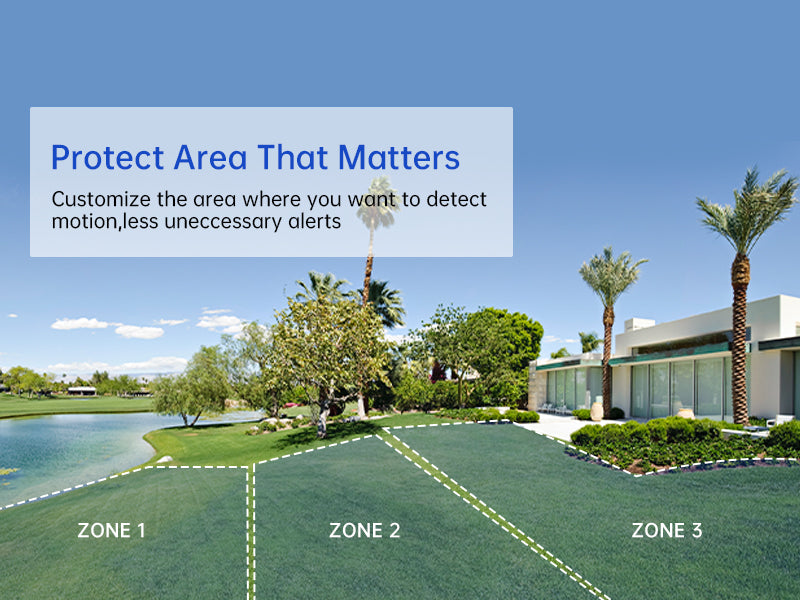 Protect Area That Matters

Customize the area where you want to detect motion,less uneccessary alerts

ZONE 1

ZONE 2

ZONE 3